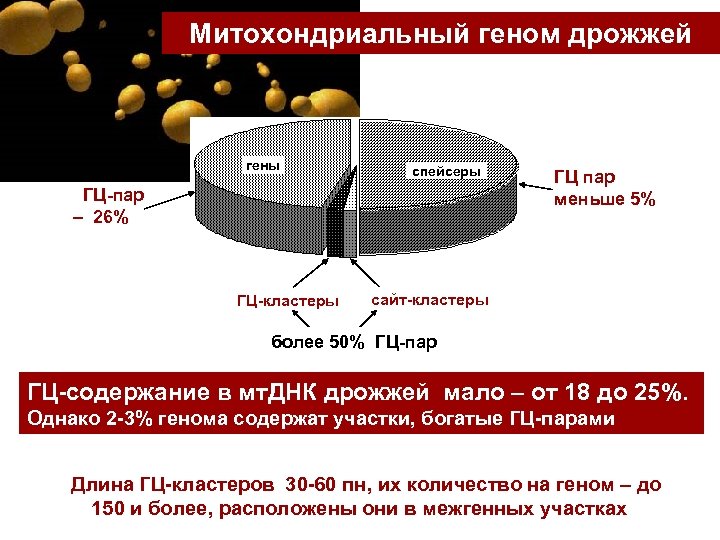 Митохондриальный геном дрожжей

гены

спейсеры

ГЦ-пар – 26%

ГЦ пар меньше 5%

ГЦ-кластеры

сайт-кластеры

более 50% ГЦ-пар

ГЦ-содержание в мтДНК дрожжей мало – от 18 до 25%.
Однако 2-3% генома содержат участки, богатые ГЦ-парами

Длина ГЦ-кластеров 30-60 пн, их количество на геном – до 150 и более, расположены они в межгенных участках